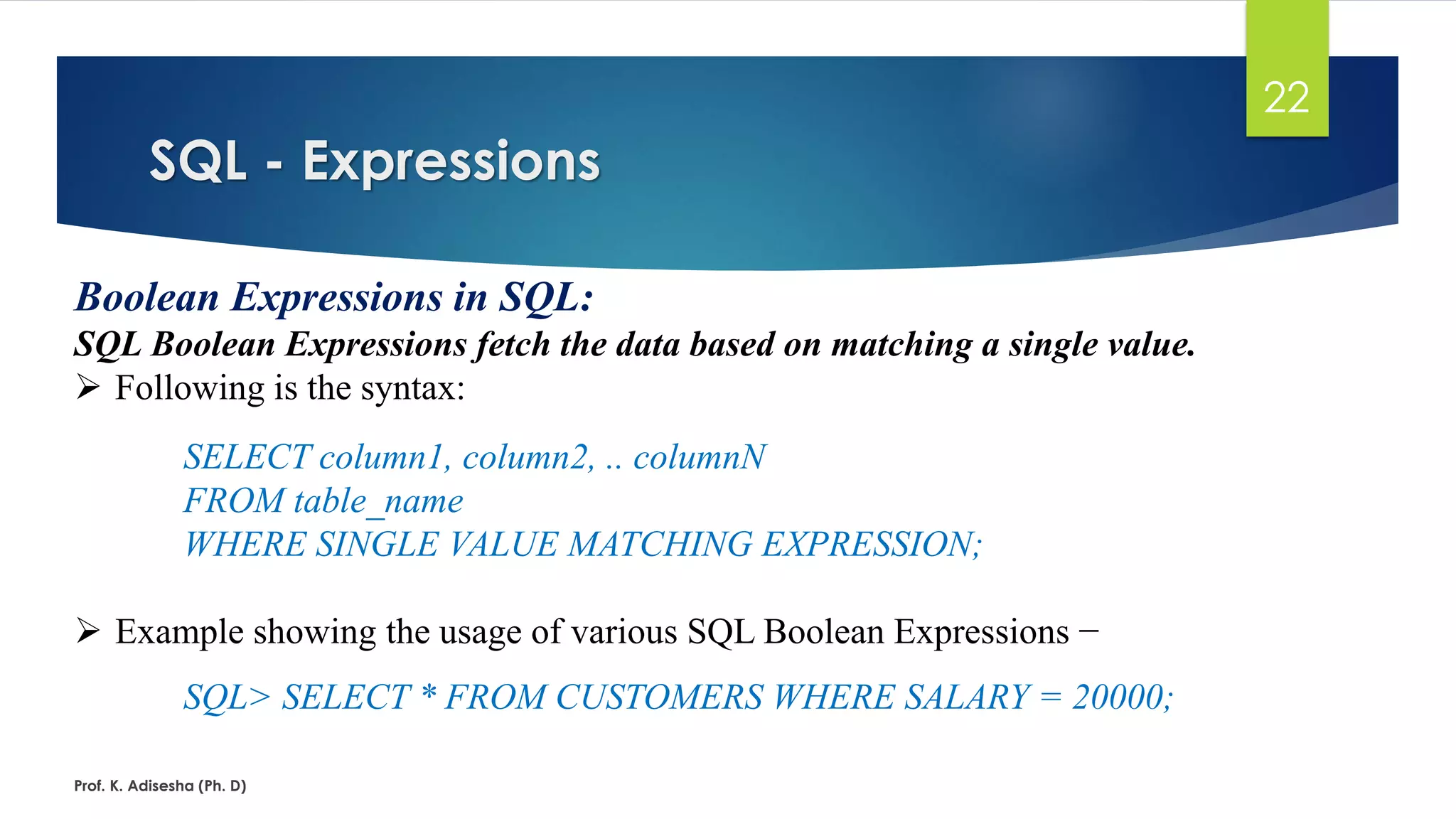 22

SQL - Expressions

Boolean Expressions in SQL:
SQL Boolean Expressions fetch the data based on matching a single value.

➢ Following is the syntax:

SELECT column1, column2, .. columnN
FROM table_name
WHERE SINGLE VALUE MATCHING EXPRESSION;

➢ Example showing the usage of various SQL Boolean Expressions −

SQL> SELECT * FROM CUSTOMERS WHERE SALARY = 20000;

Prof. K. Adisesha (Ph. D)